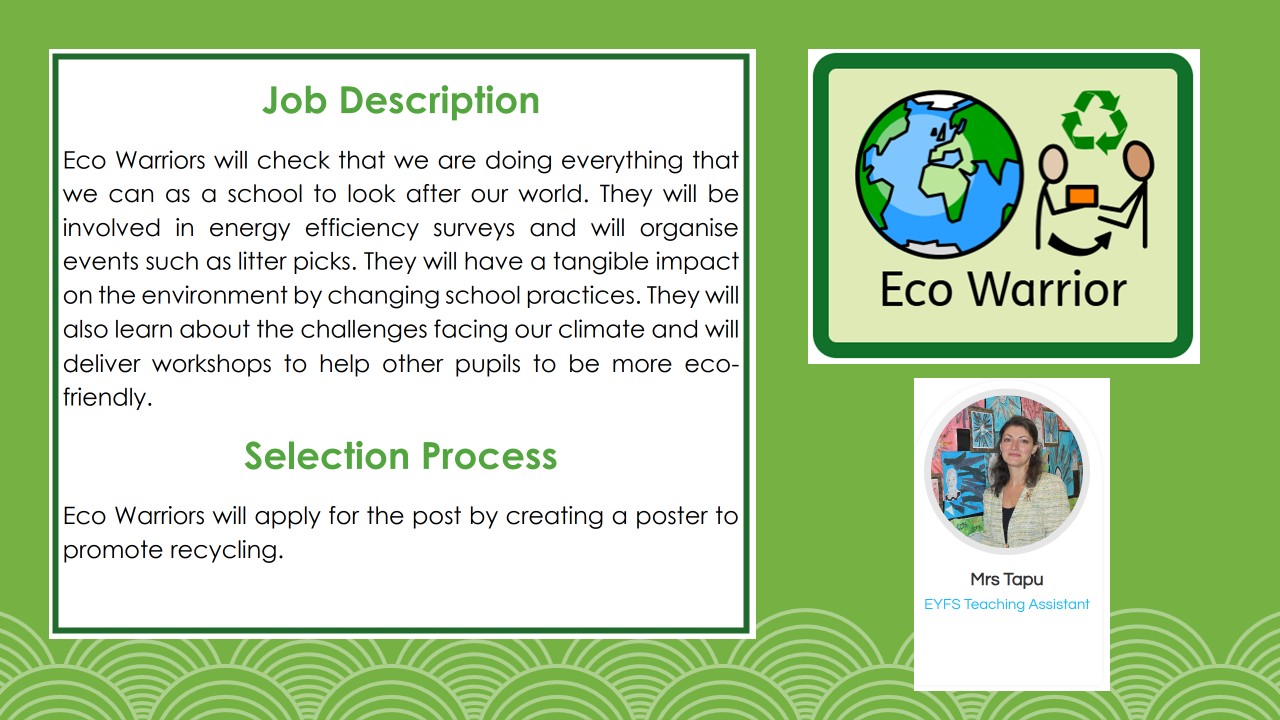 Job Description

Eco Warriors will check that we are doing everything that we can as a school to look after our world. They will be involved in energy efficiency surveys and will organise events such as litter picks. They will have a tangible impact on the environment by changing school practices. They will also learn about the challenges facing our climate and will deliver workshops to help other pupils to be more eco-friendly.

Selection Process

Eco Warriors will apply for the post by creating a poster to promote recycling.

Eco Warrior

Mrs Tapu

EYFS Teaching Assistant